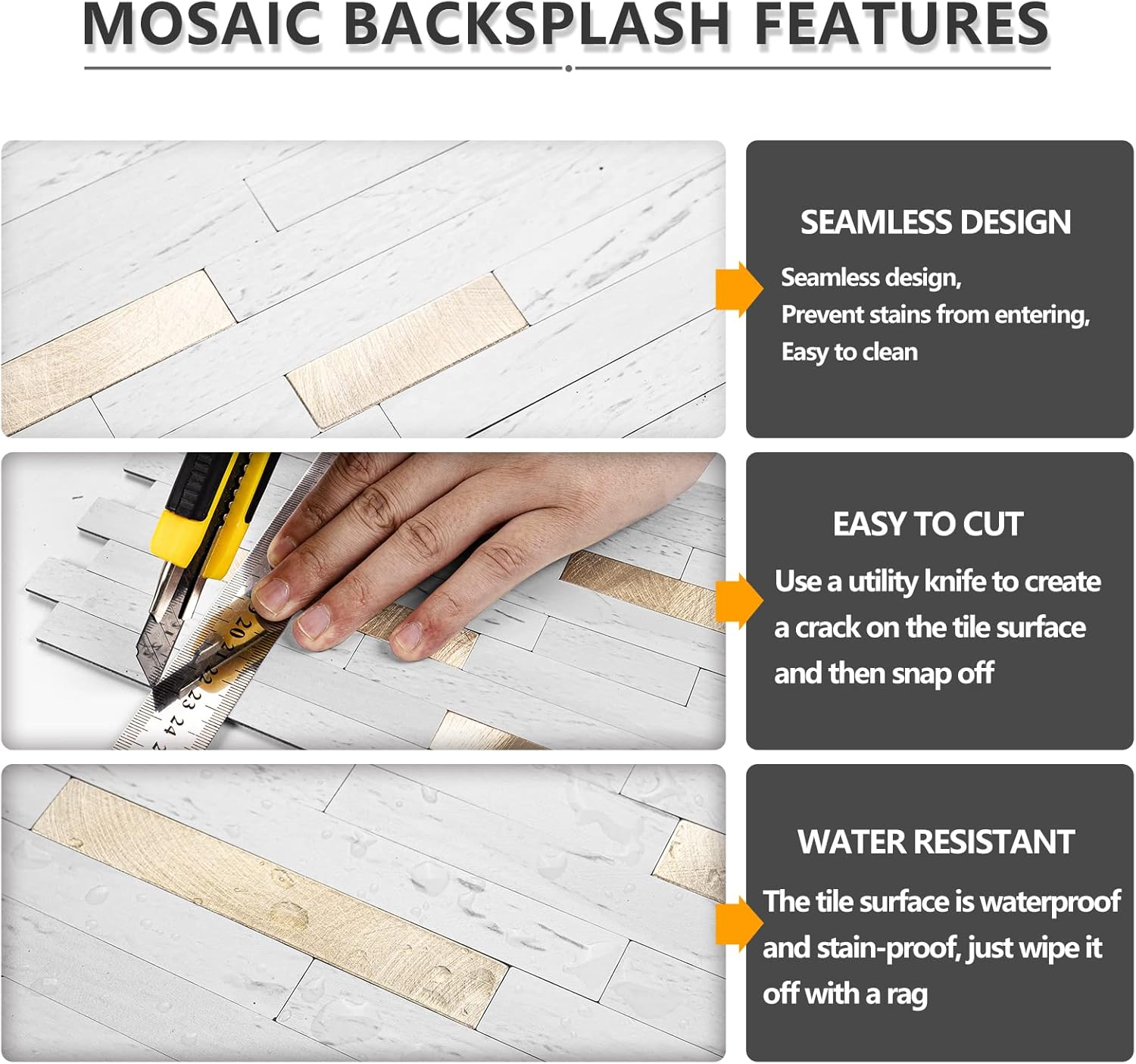 MOSAIC BACKSPLASH FEATURES

SEAMLESS DESIGN

Seamless design,
Prevent stains from entering,
Easy to clean

20 21 22 23 24

EASY TO CUT

Use a utility knife to create a crack on the tile surface and then snap off

WATER RESISTANT

The tile surface is waterproof and stain-proof, just wipe it off with a rag